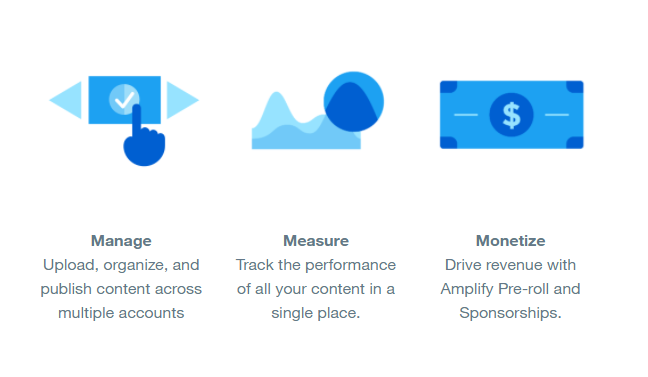 $

Manage
Upload, organize, and publish content across multiple accounts

Measure
Track the performance of all your content in a single place.

Monetize
Drive revenue with Amplify Pre-roll and Sponsorships.